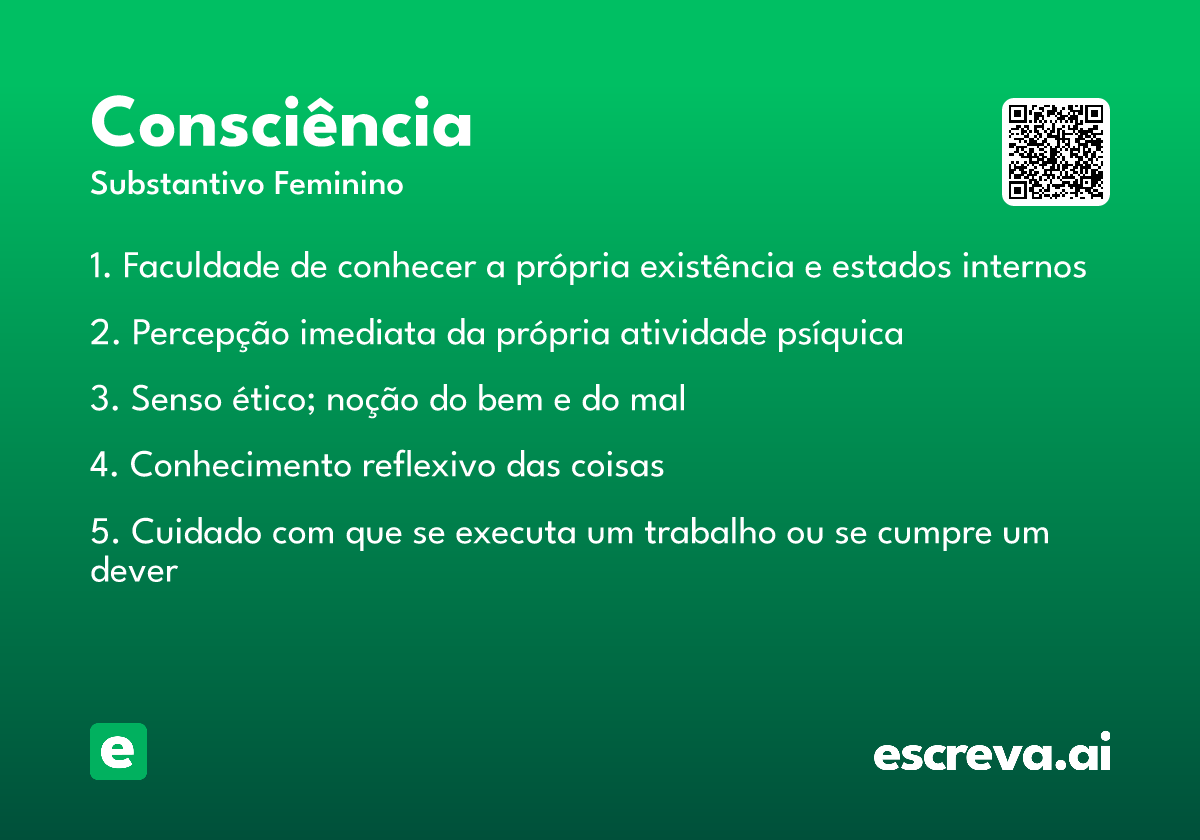 Consciência

Substantivo Feminino

1. Faculdade de conhecer a própria existência e estados internos

2. Percepção imediata da própria atividade psíquica

3. Senso ético; noção do bem e do mal

4. Conhecimento reflexivo das coisas

5. Cuidado com que se executa um trabalho ou se cumpre um dever

e

escreva.ai